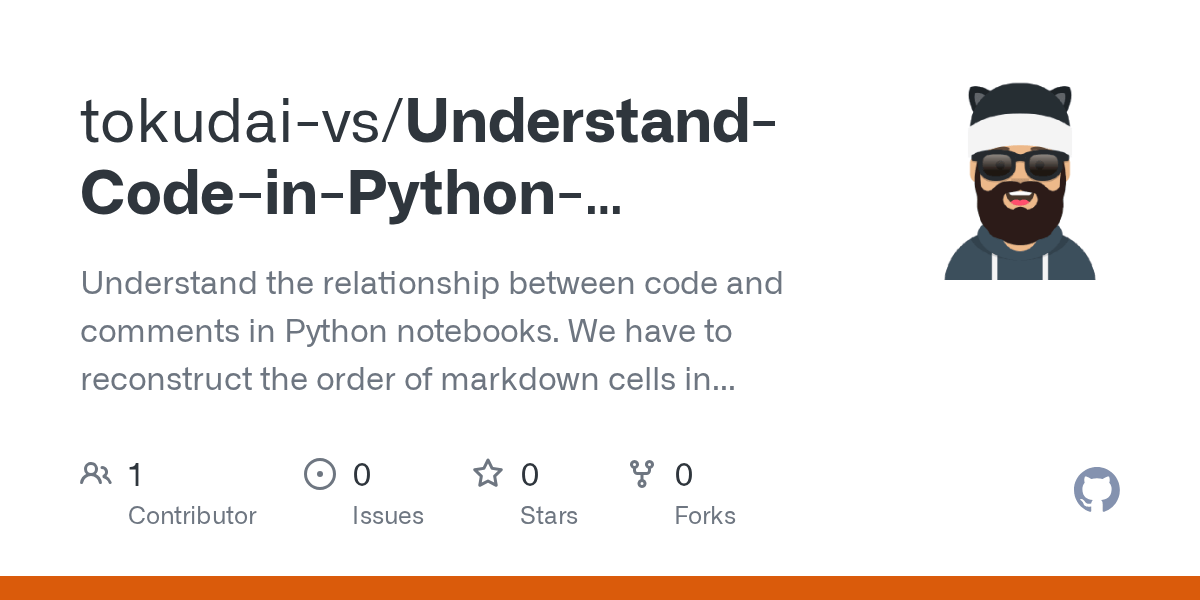 tokudai-vs/Understand-Code-in-Python-...

Understand the relationship between code and comments in Python notebooks. We have to reconstruct the order of markdown cells in...

1 Contributor

0 Issues

0 Stars

0 Forks